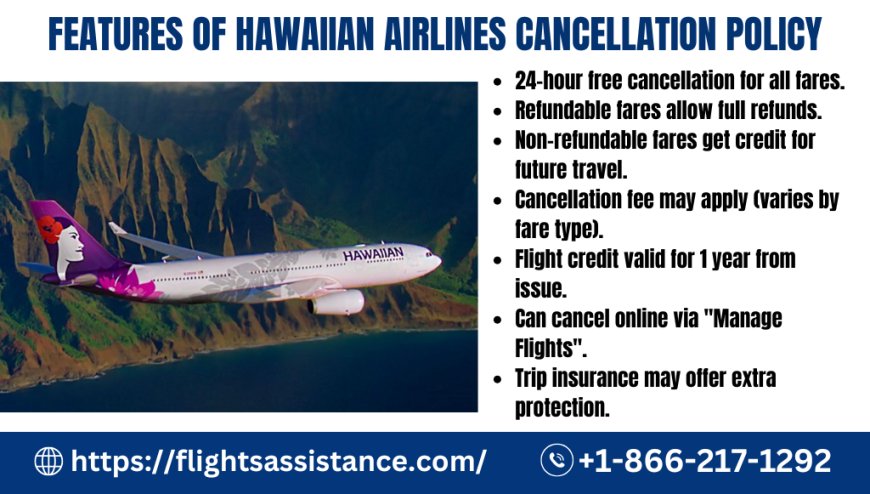 FEATURES OF HAWAIIAN AIRLINES CANCELLATION POLICY

HAWAIIAN

- 24-hour free cancellation for all fares.
- Refundable fares allow full refunds.
- Non-refundable fares get credit for future travel.
- Cancellation fee may apply (varies by fare type).
- Flight credit valid for 1 year from issue.
- Can cancel online via "Manage Flights".
- Trip insurance may offer extra protection.

https://flightsassistance.com/ +1-866-217-1292